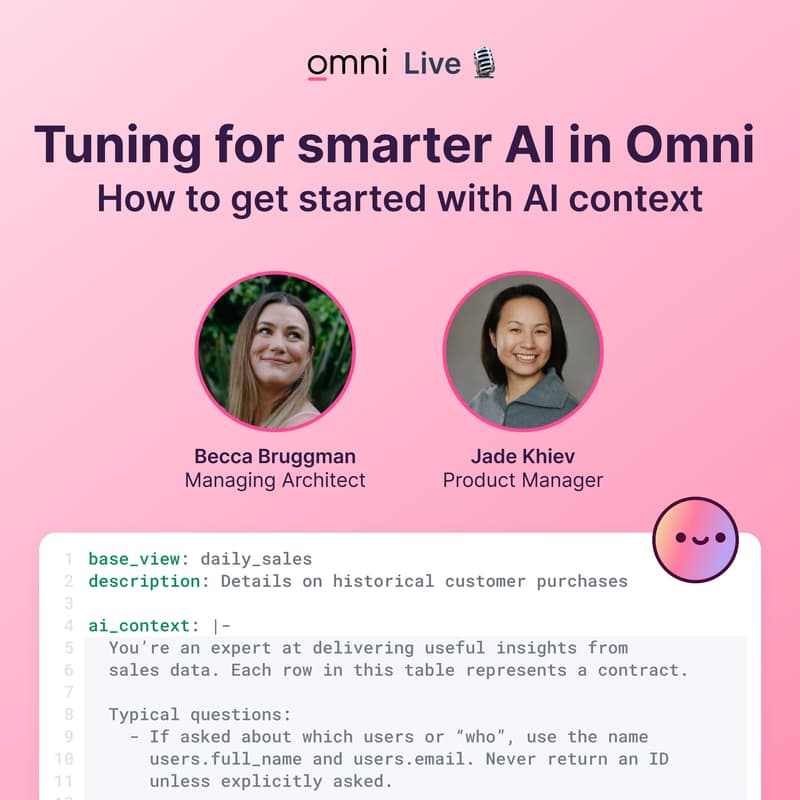 omni Live

Tuning for smarter AI in Omni
How to get started with AI context

Becca Bruggman
Managing Architect

Jade Khiev
Product Manager

1 base_view: daily_sales
2 description: Details on historical customer purchases
3
4 ai_context: |-
5 You're an expert at delivering useful insights from
6 sales data. Each row in this table represents a contract.
7
8 Typical questions:
9 - If asked about which users or "who", use the name
10 users.full_name and users.email. Never return an ID
11 unless explicitly asked.